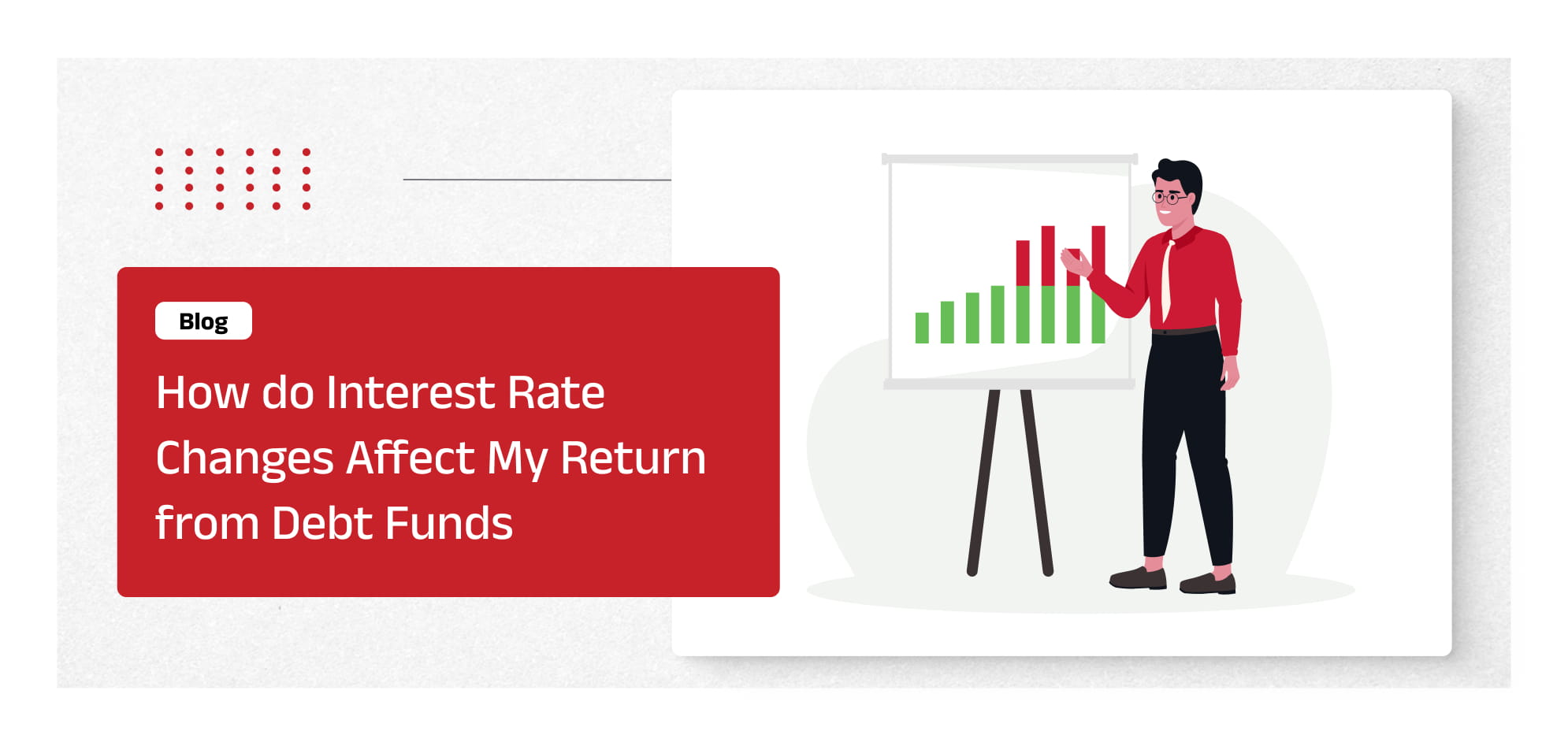 Blog

How do Interest Rate Changes Affect My Return from Debt Funds